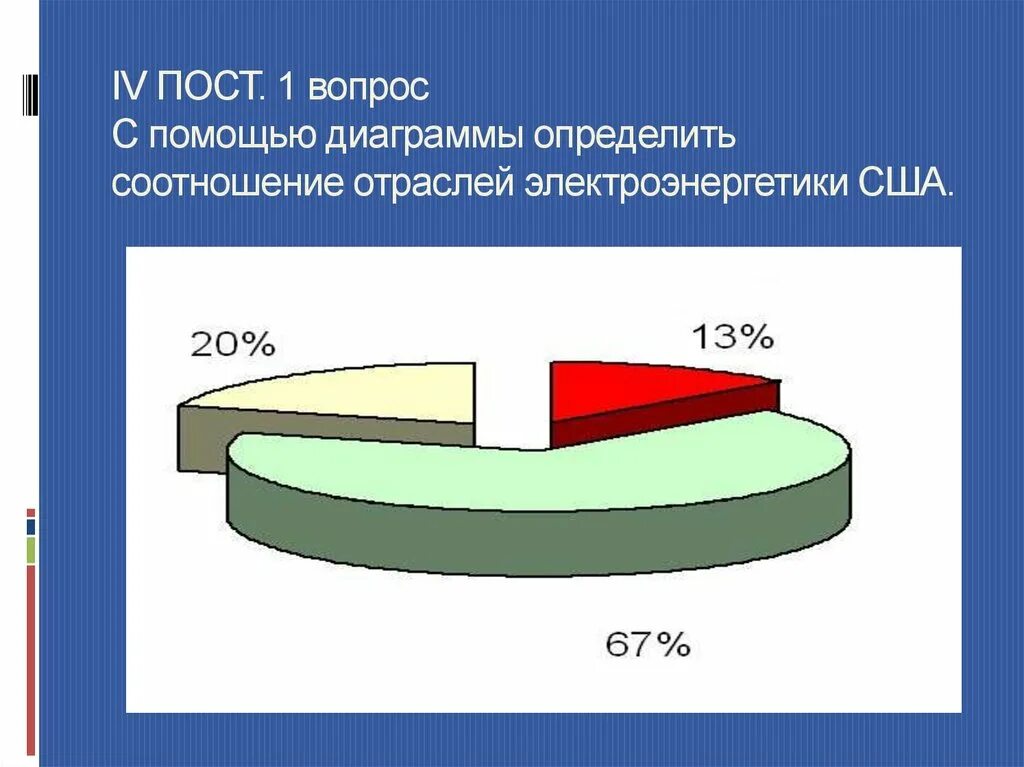 IV ПОСТ. 1 вопрос
С помощью диаграммы определить соотношение отраслей электроэнергетики США.

20%

13%

67%